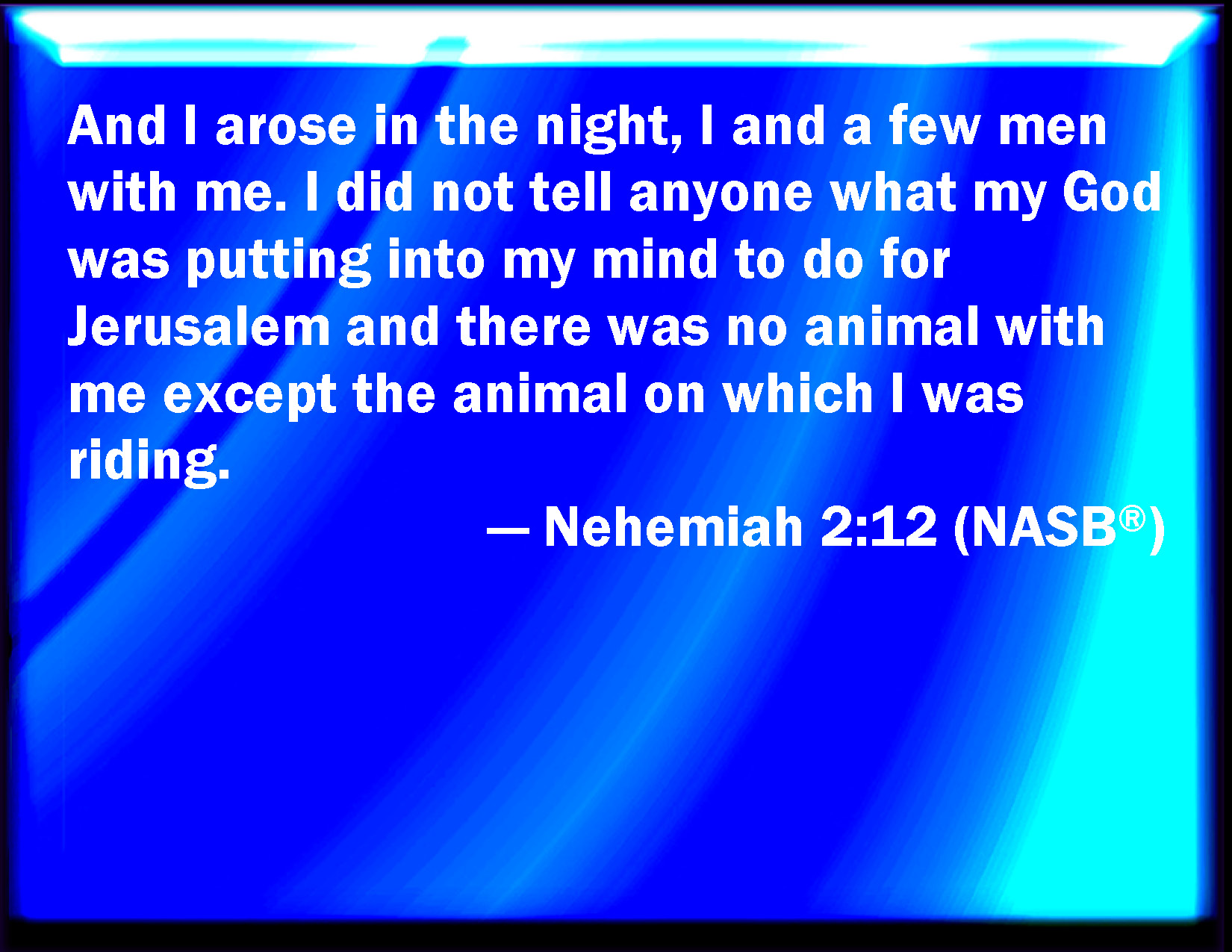 And I arose in the night, I and a few men with me. I did not tell anyone what my God was putting into my mind to do for Jerusalem and there was no animal with me except the animal on which I was riding.

— Nehemiah 2:12 (NASB®)